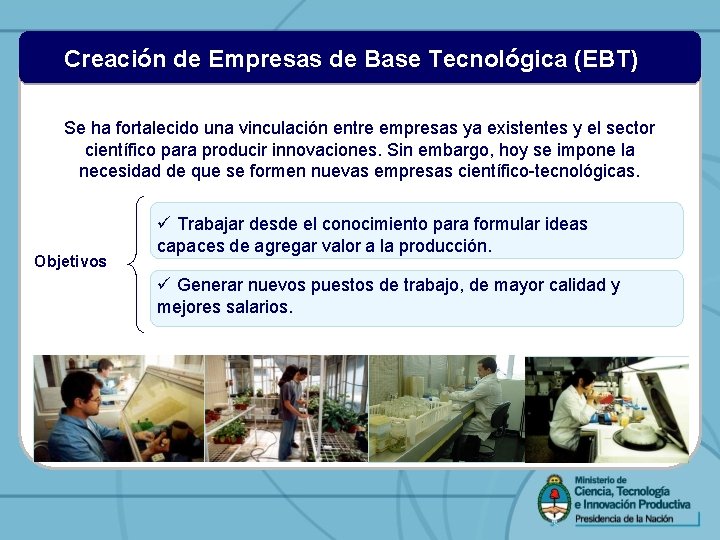 Creación de Empresas de Base Tecnológica (EBT)

Se ha fortalecido una vinculación entre empresas ya existentes y el sector científico para producir innovaciones. Sin embargo, hoy se impone la necesidad de que se formen nuevas empresas científico-tecnológicas.

Objetivos

✓ Trabajar desde el conocimiento para formular ideas capaces de agregar valor a la producción.

✓ Generar nuevos puestos de trabajo, de mayor calidad y mejores salarios.

Ministerio de
Ciencia, Tecnología
e Innovación Productiva
Presidencia de la Nación